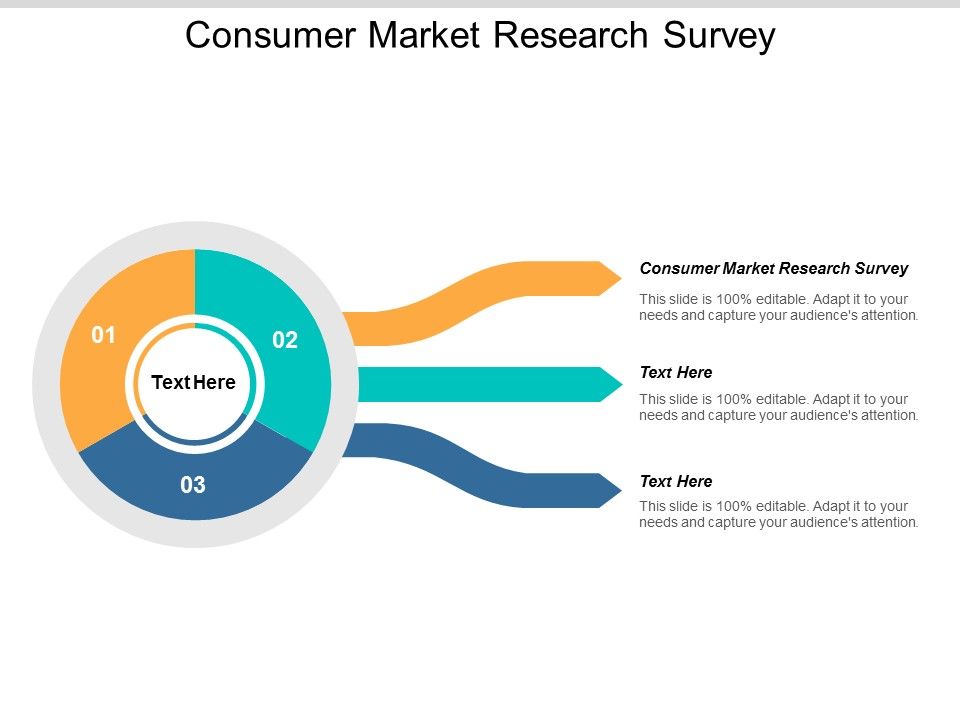 Consumer Market Research Survey

01

02

03

Text Here

Consumer Market Research Survey

This slide is 100% editable. Adapt it to your needs and capture your audience's attention.

Text Here

This slide is 100% editable. Adapt it to your needs and capture your audience's attention.

Text Here

This slide is 100% editable. Adapt it to your needs and capture your audience's attention.